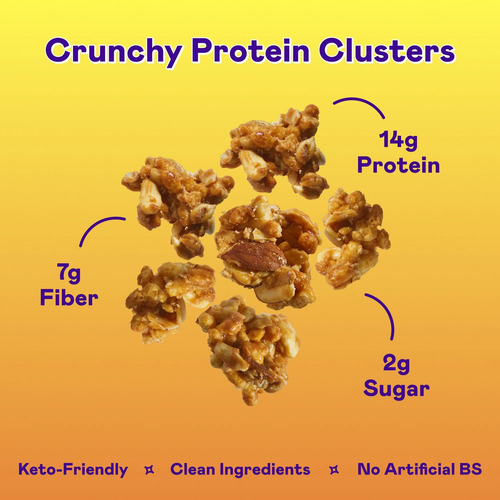 Crunchy Protein Clusters

14g Protein

7g Fiber

2g Sugar

Keto-Friendly ✦ Clean Ingredients ✦ No Artificial BS